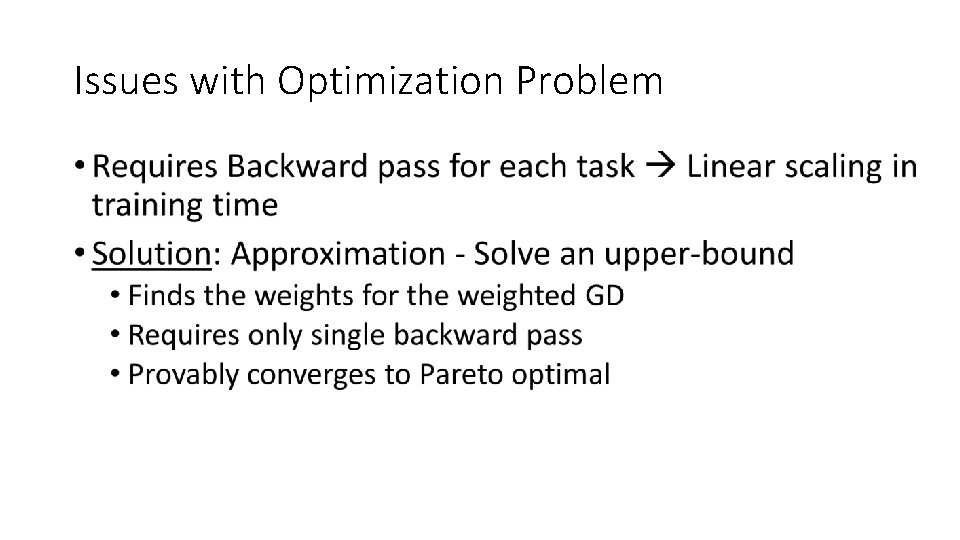 Issues with Optimization Problem

• Requires Backward pass for each task → Linear scaling in training time

• Solution: Approximation - Solve an upper-bound
  • Finds the weights for the weighted GD
  • Requires only single backward pass
  • Provably converges to Pareto optimal